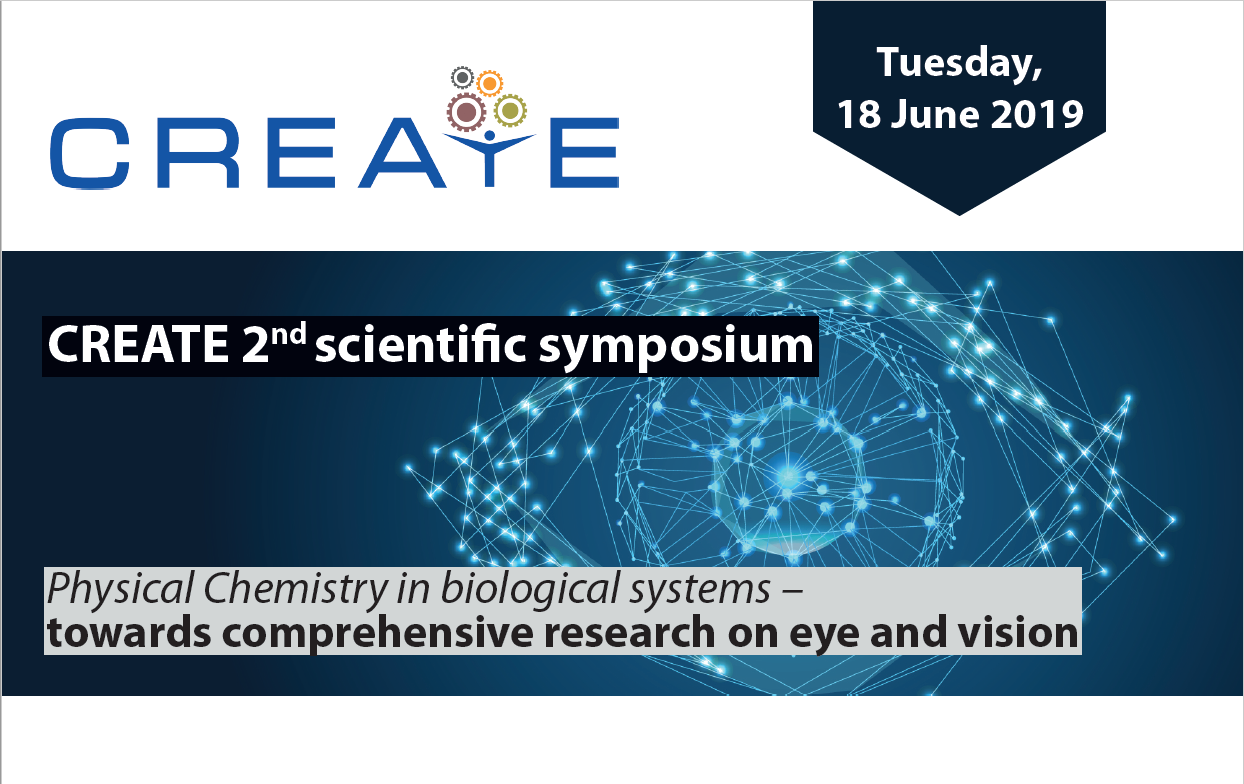 CREATE

Tuesday, 18 June 2019

CREATE 2$^{nd}$ scientific symposium

Physical Chemistry in biological systems – towards comprehensive research on eye and vision